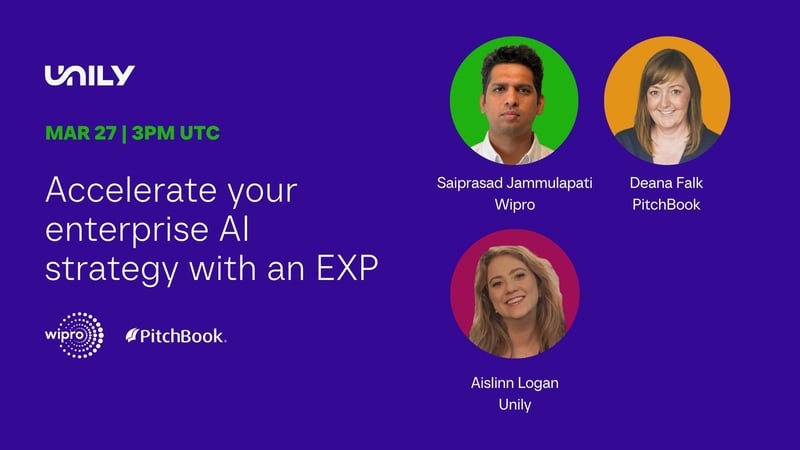 UNILY

MAR 27 | 3PM UTC

Accelerate your enterprise AI strategy with an EXP

wipro

PitchBook.

Saiprasad Jammulapati
Wipro

Deana Falk
PitchBook

Aislinn Logan
Unily